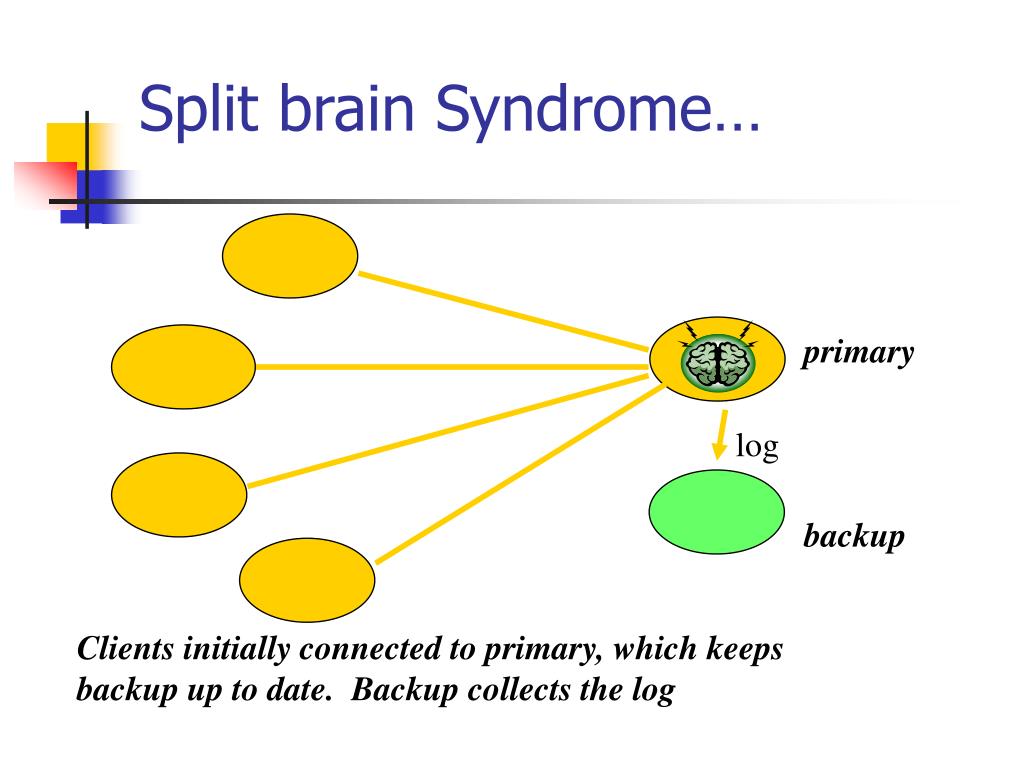 Split brain Syndrome…

primary

log

backup

Clients initially connected to primary, which keeps backup up to date. Backup collects the log